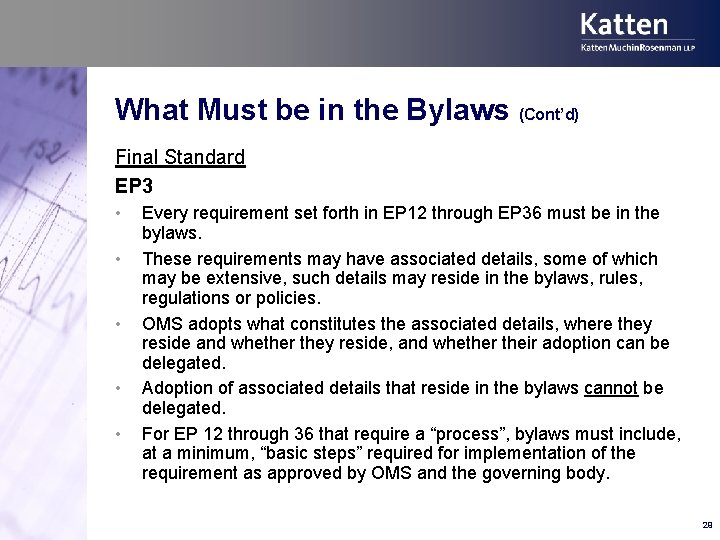 Katten
Katten Muchin Rosenman LLP

What Must be in the Bylaws (Cont'd)

Final Standard

EP3

• Every requirement set forth in EP12 through EP36 must be in the bylaws.

• These requirements may have associated details, some of which may be extensive, such details may reside in the bylaws, rules, regulations or policies.

• OMS adopts what constitutes the associated details, where they reside and whether they reside, and whether their adoption can be delegated.

• Adoption of associated details that reside in the bylaws cannot be delegated.

• For EP 12 through 36 that require a "process", bylaws must include, at a minimum, "basic steps" required for implementation of the requirement as approved by OMS and the governing body.

29